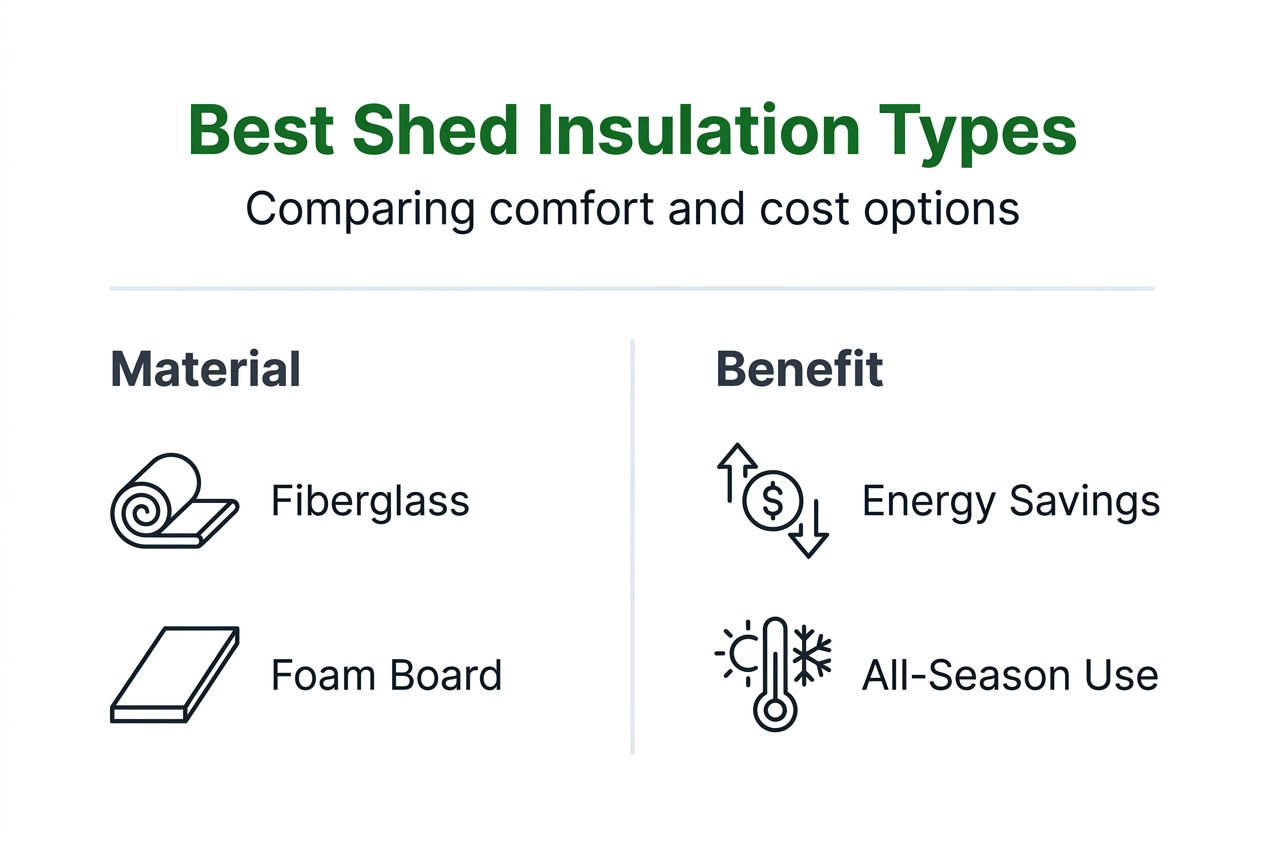 Best Shed Insulation Types

Comparing comfort and cost options

Material

Fiberglass

Foam Board

Benefit

$

Energy Savings

All-Season Use